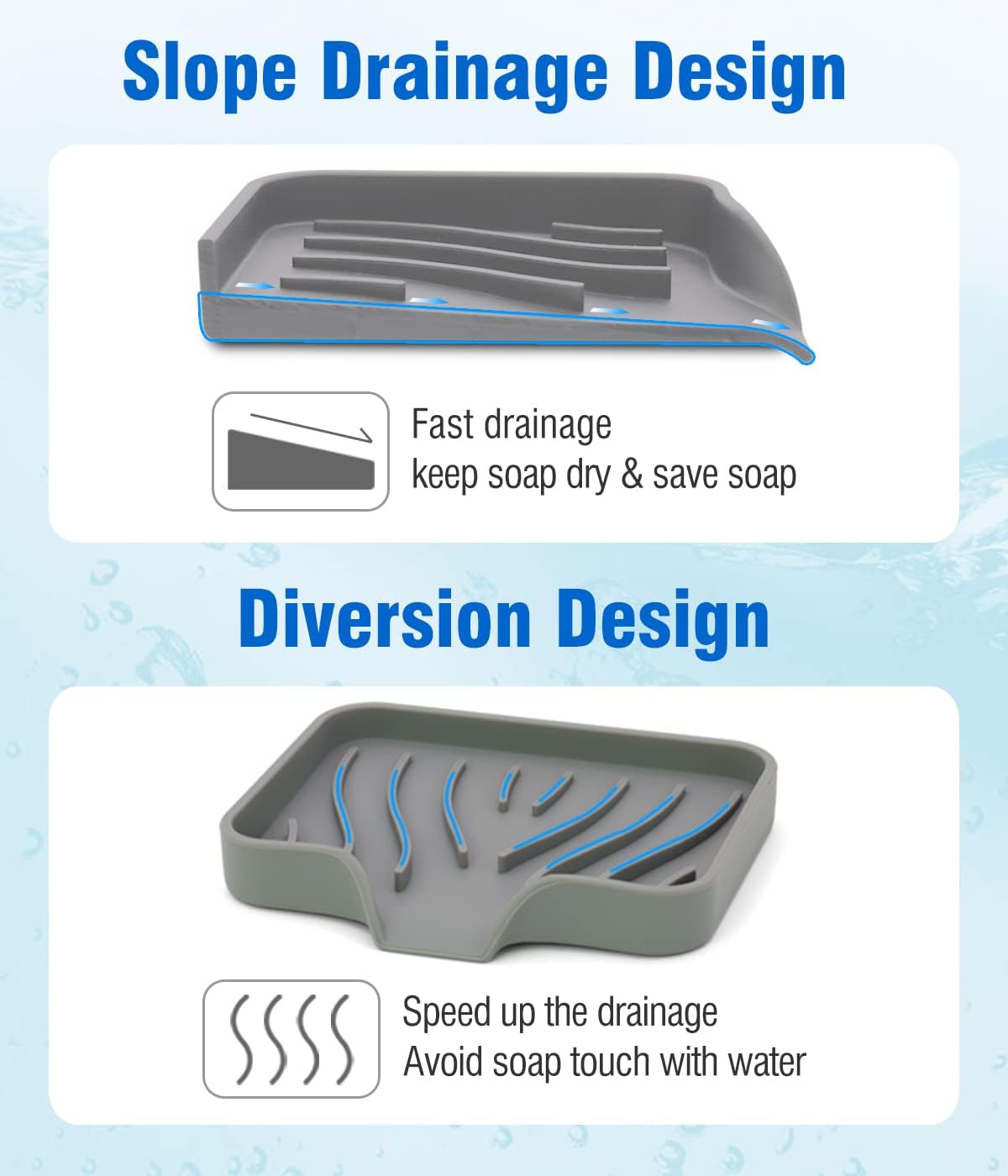 Slope Drainage Design

Fast drainage
keep soap dry & save soap

Diversion Design

Speed up the drainage
Avoid soap touch with water